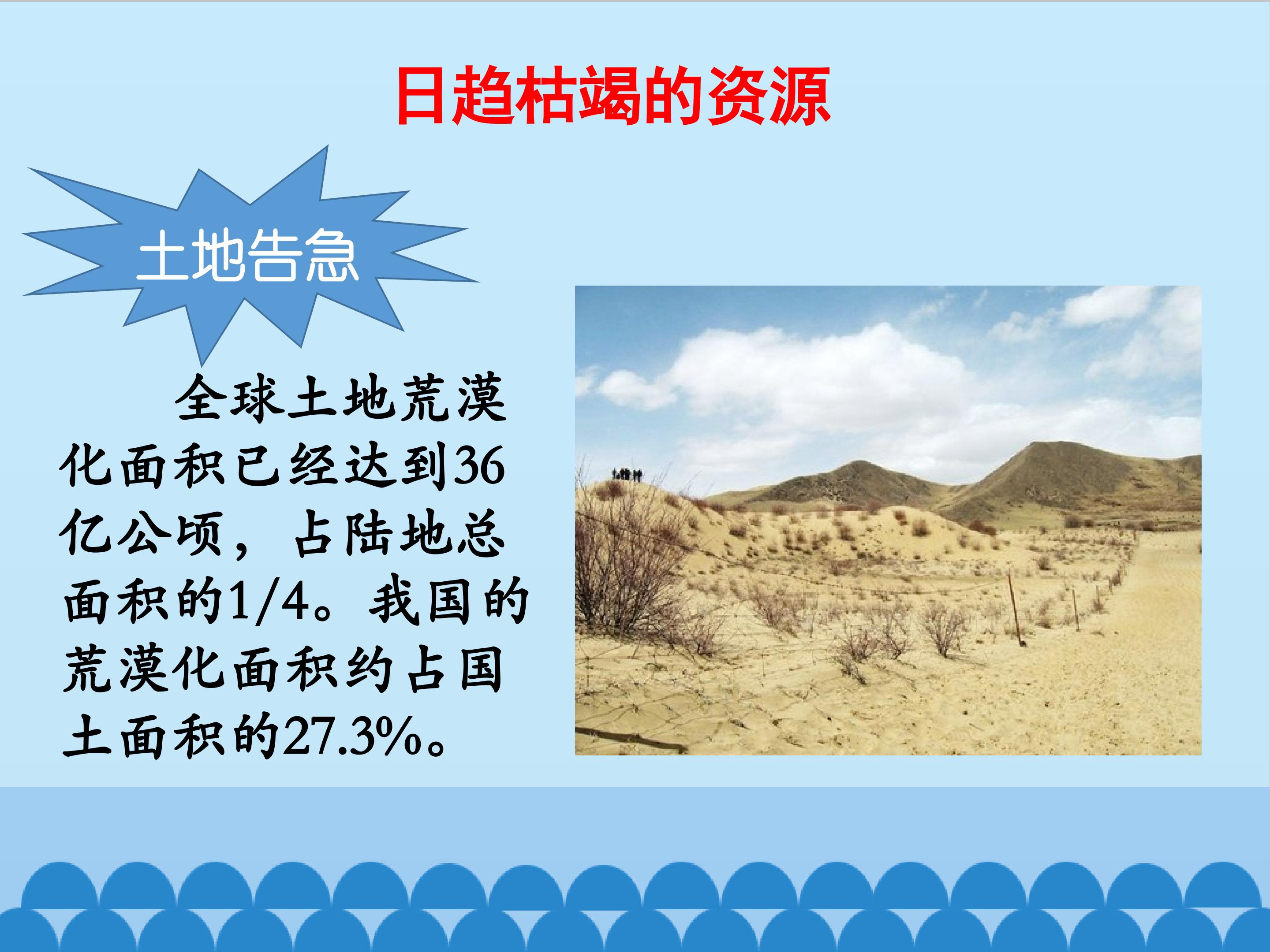 日趋枯竭的资源

土地告急

全球土地荒漠化面积已经达到36亿公顷，占陆地总面积的1/4。我国的荒漠化面积约占国土面积的27.3%。